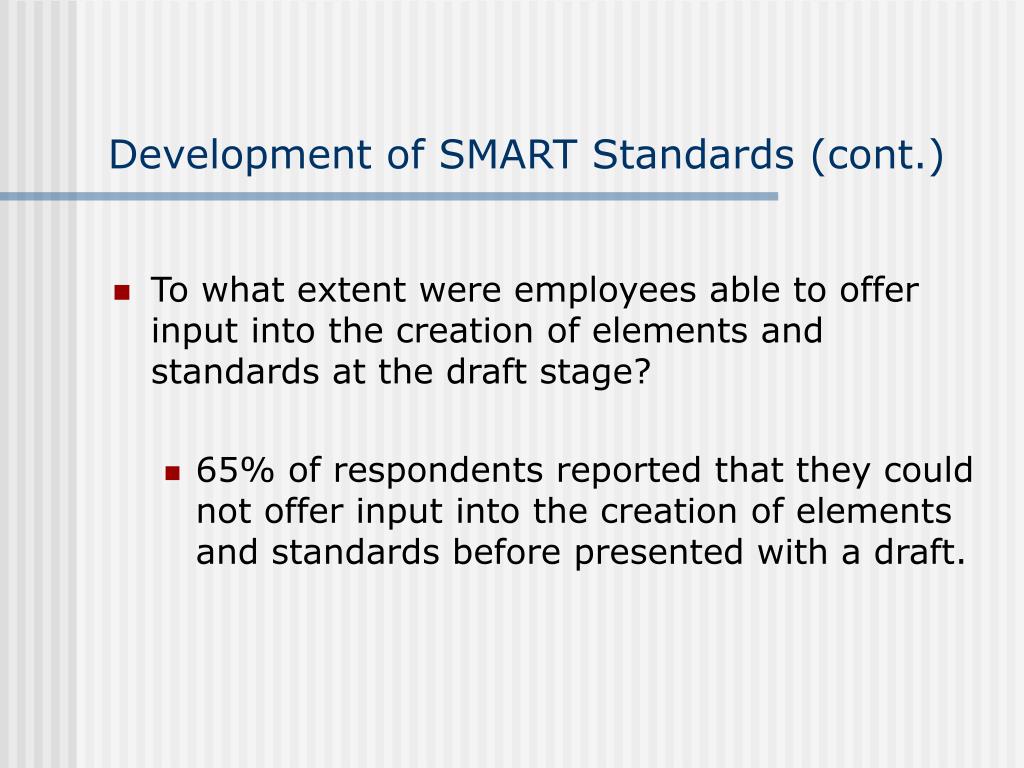 Development of SMART Standards (cont.)

To what extent were employees able to offer input into the creation of elements and standards at the draft stage?

65% of respondents reported that they could not offer input into the creation of elements and standards before presented with a draft.